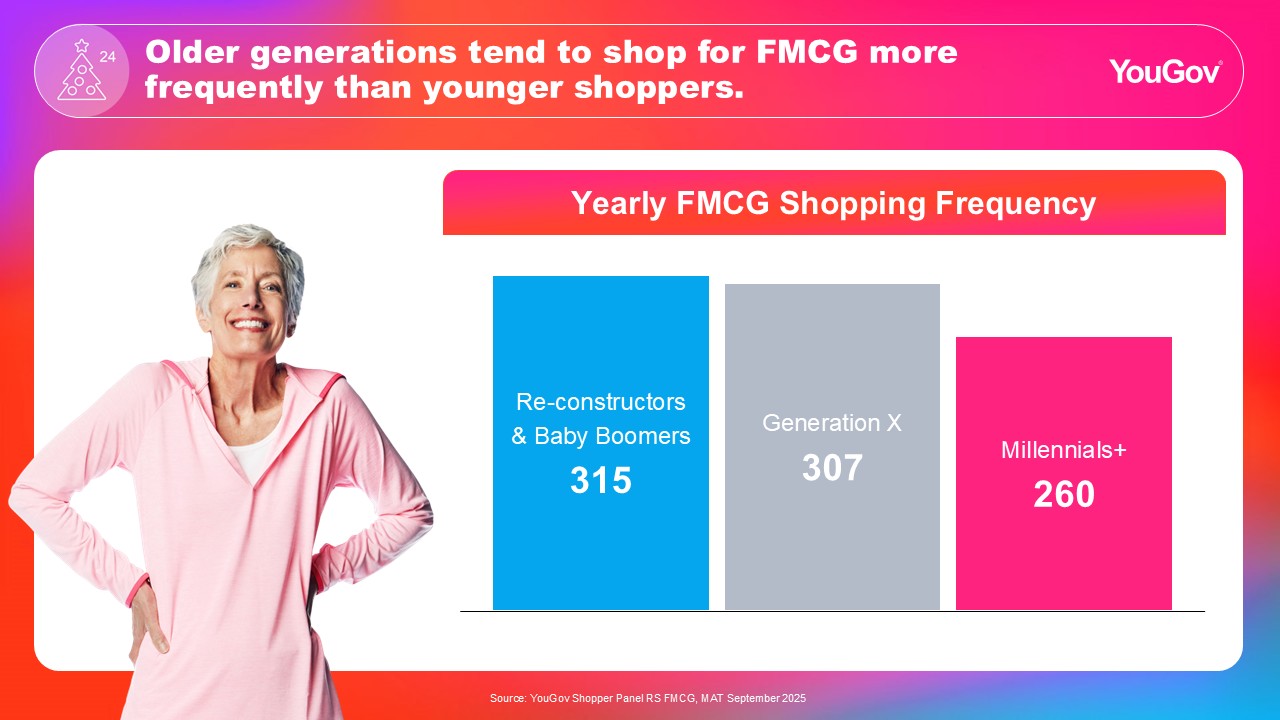 24

Older generations tend to shop for FMCG more frequently than younger shoppers.

YouGov

Yearly FMCG Shopping Frequency

Re-constructors & Baby Boomers
315

Generation X
307

Millennials+
260

Source: YouGov Shopper Panel RS FMCG, MAT September 2025